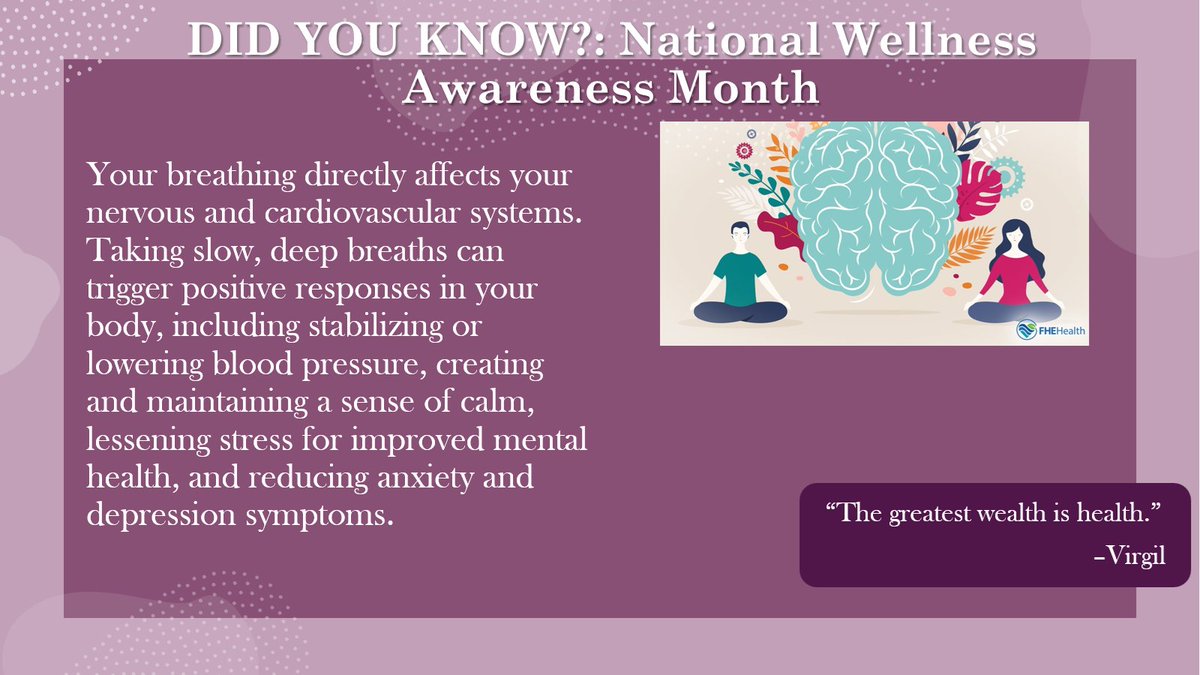 DID YOU KNOW?: National Wellness Awareness Month

Your breathing directly affects your nervous and cardiovascular systems. Taking slow, deep breaths can trigger positive responses in your body, including stabilizing or lowering blood pressure, creating and maintaining a sense of calm, lessening stress for improved mental health, and reducing anxiety and depression symptoms.

FHEHealth

“The greatest wealth is health.”
–Virgil